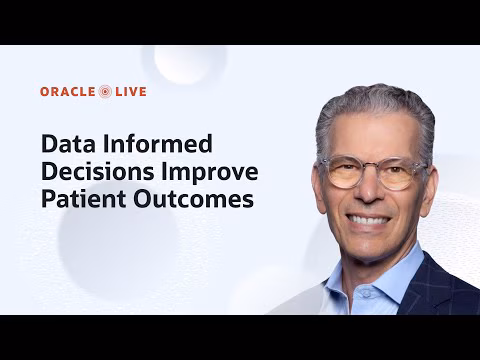 ORACLE LIVE

Data Informed Decisions Improve Patient Outcomes